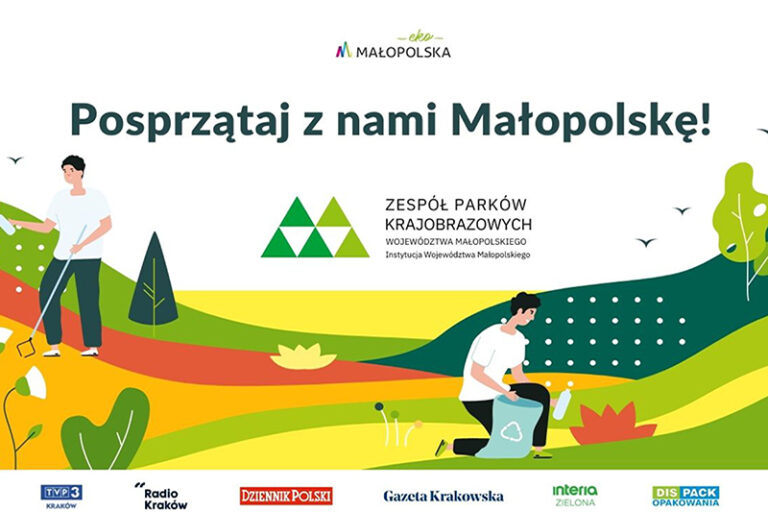 eko
MAŁOPOLSKA

Posprzątaj z nami Małopolskę!

ZESPÓŁ PARKÓW KRAJOBRAZOWYCH
WOJEWÓDZTWA MAŁOPOLSKIEGO
Instytucja Województwa Małopolskiego

TVP3 KRAKÓW
Radio Kraków
DZIENNIK POLSKI
Gazeta Krakowska
interia ZIELONA
DIS PACK OPAKOWANIA